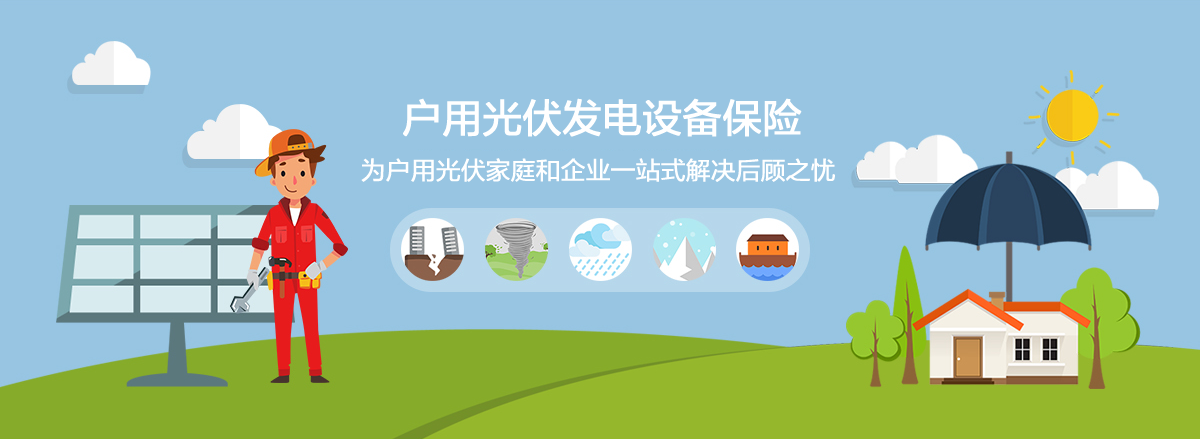 户用光伏发电设备保险

为户用光伏家庭和企业一站式解决后顾之忧